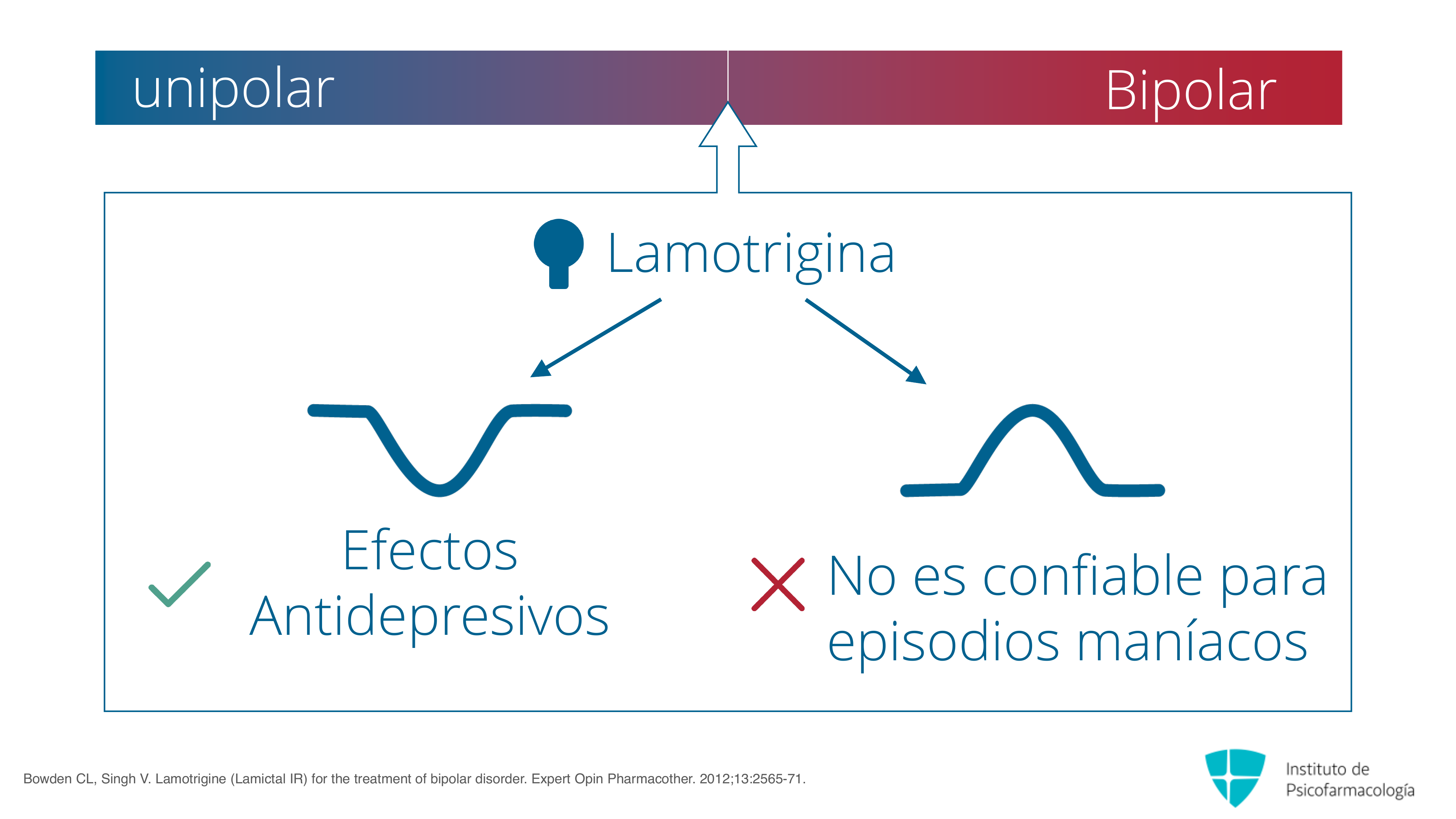 unipolar

Bipolar

Lamotrigina

Efectos Antidepresivos

No es confiable para episodios maníacos

Bowden CL, Singh V. Lamotrigine (Lamictal IR) for the treatment of bipolar disorder. Expert Opin Pharmacother. 2012;13:2565-71.

Instituto de Psicofarmacología